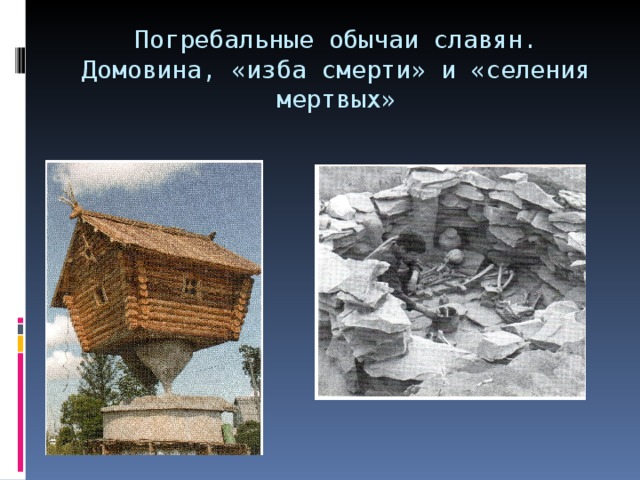 Погребальные обычаи славян. Домовина, «изба смерти» и «селения мертвых»